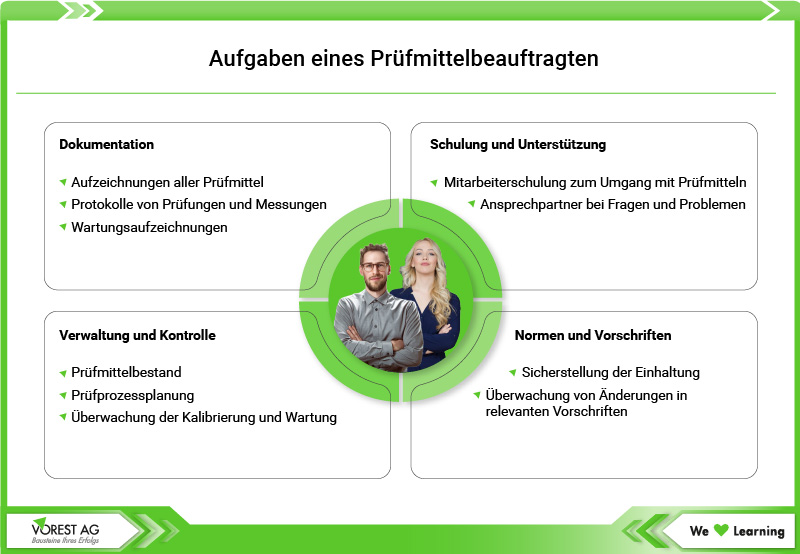 Aufgaben eines Prüfmittelbeauftragten

Dokumentation

Aufzeichnungen aller Prüfmittel
Protokolle von Prüfungen und Messungen
Wartungsaufzeichnungen

Schulung und Unterstützung

Mitarbeiterschulung zum Umgang mit Prüfmitteln
Ansprechpartner bei Fragen und Problemen

Verwaltung und Kontrolle

Prüfmittelbestand
Prüfprozessplanung
Überwachung der Kalibrierung und Wartung

Normen und Vorschriften

Sicherstellung der Einhaltung
Überwachung von Änderungen in relevanten Vorschriften

VOREST AG
Bausteine Ihres Erfolgs

We Learning